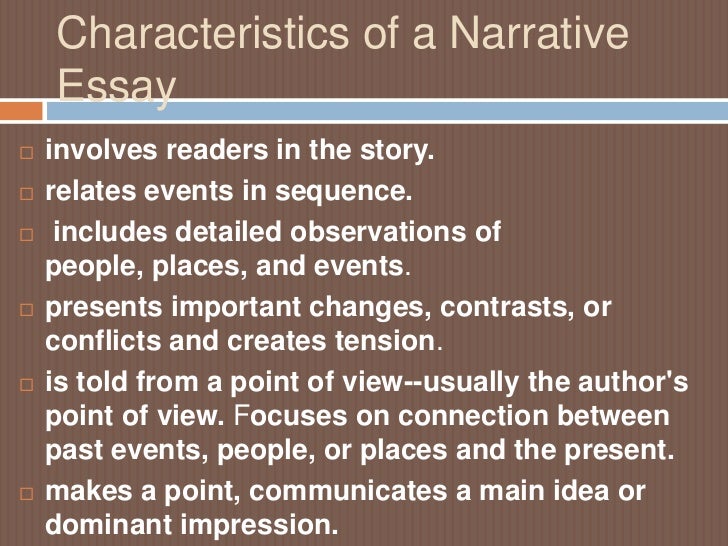 Characteristics of a Narrative Essay

□ involves readers in the story.
□ relates events in sequence.
□ includes detailed observations of people, places, and events.
□ presents important changes, contrasts, or conflicts and creates tension.
□ is told from a point of view--usually the author's point of view. Focuses on connection between past events, people, or places and the present.
□ makes a point, communicates a main idea or dominant impression.